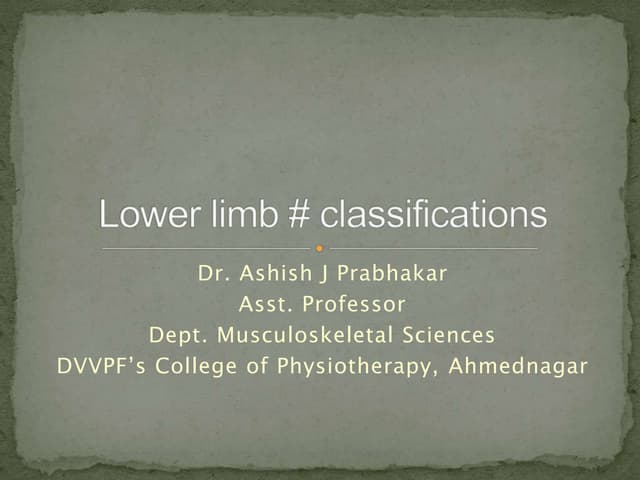 Lower limb # classifications

Dr. Ashish J Prabhakar
Asst. Professor
Dept. Musculoskeletal Sciences
DVVPF's College of Physiotherapy, Ahmednagar